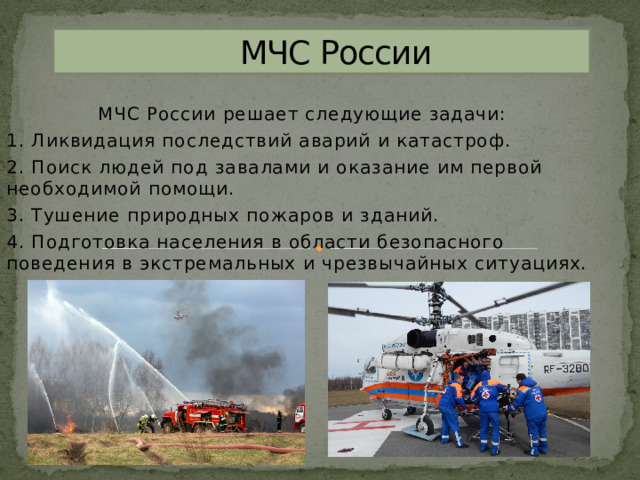 МЧС России

МЧС России решает следующие задачи:

1. Ликвидация последствий аварий и катастроф.

2. Поиск людей под завалами и оказание им первой необходимой помощи.

3. Тушение природных пожаров и зданий.

4. Подготовка населения в области безопасного поведения в экстремальных и чрезвычайных ситуациях.

RF-3280